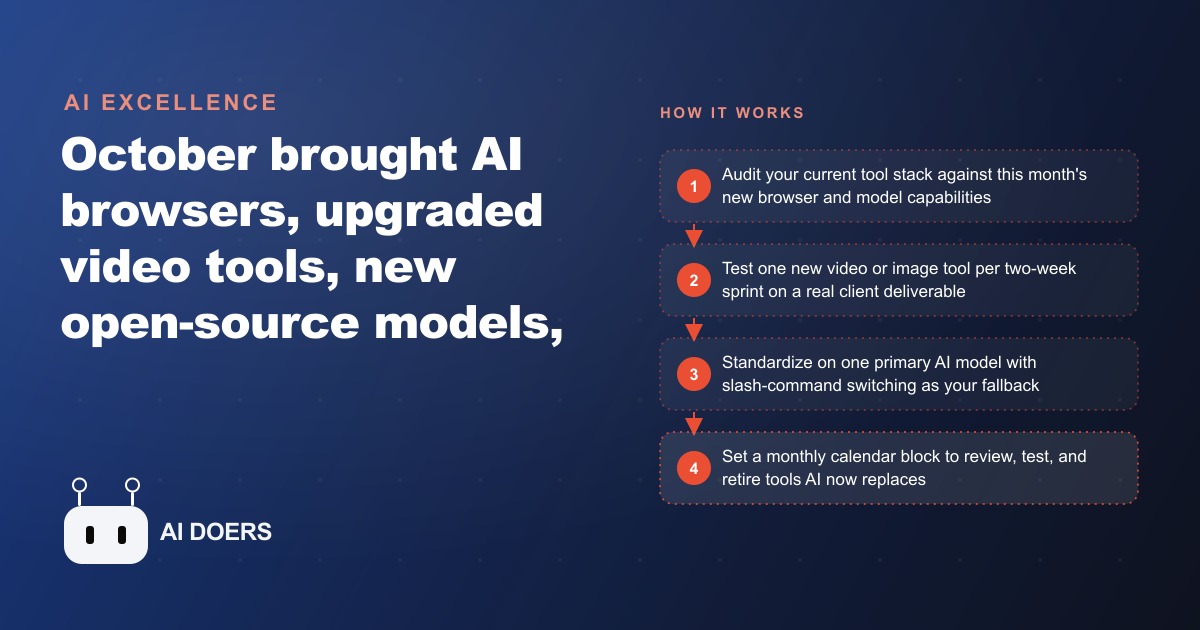 AI EXCELLENCE

October brought AI browsers, upgraded video tools, new open-source models,

AI DOERS

HOW IT WORKS

1 Audit your current tool stack against this month's new browser and model capabilities

2 Test one new video or image tool per two-week sprint on a real client deliverable

3 Standardize on one primary AI model with slash-command switching as your fallback

4 Set a monthly calendar block to review, test, and retire tools AI now replaces